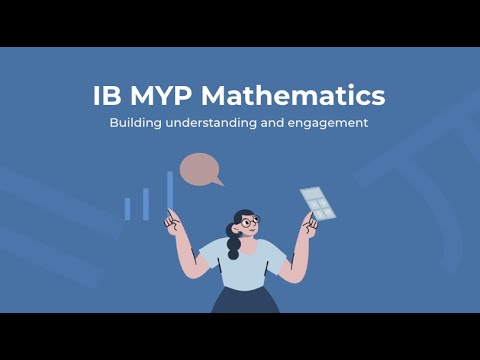 IB MYP Mathematics

Building understanding and engagement